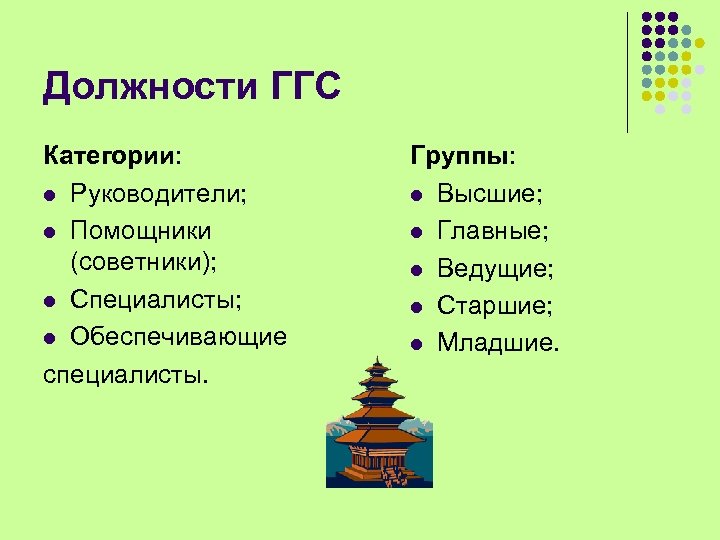 Должности ГГС

Категории:
- Руководители;
- Помощники (советники);
- Специалисты;
- Обеспечивающие специалисты.

Группы:
- Высшие;
- Главные;
- Ведущие;
- Старшие;
- Младшие.